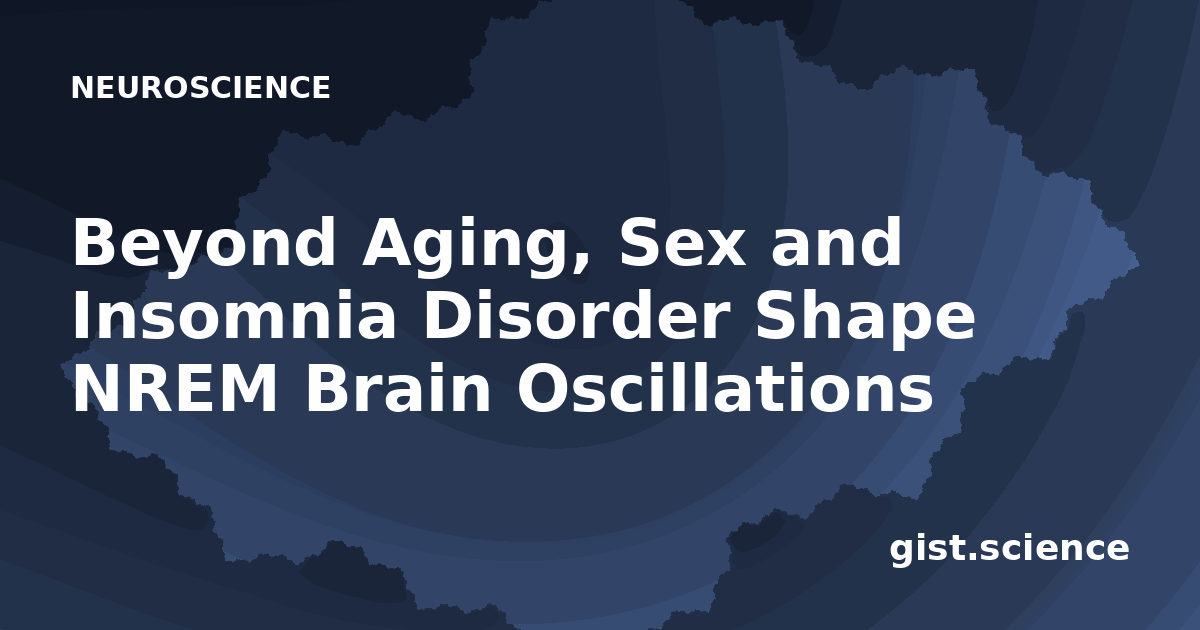 NEUROSCIENCE

Beyond Aging, Sex and Insomnia Disorder Shape NREM Brain Oscillations

gist.science